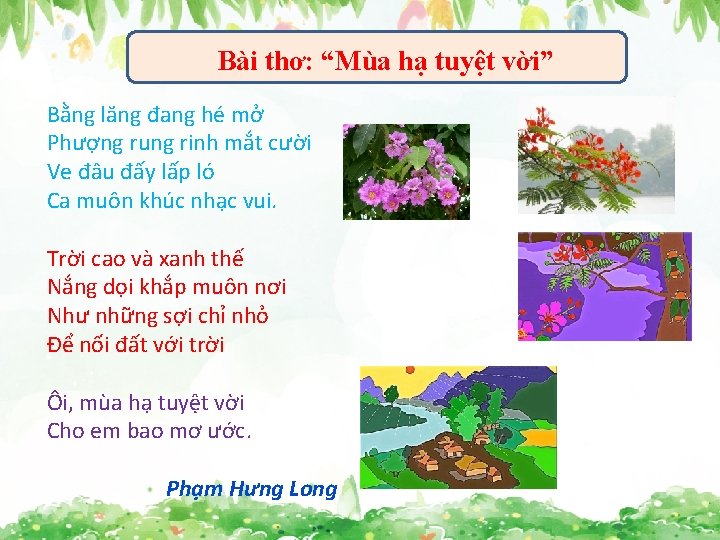 Bài thơ: “Mùa hạ tuyệt vời”

Bằng lăng đang hé mở
Phượng rung rinh mắt cười
Ve đâu đấy lấp ló
Ca muôn khúc nhạc vui.

Trời cao và xanh thế
Nắng dọi khắp muôn nơi
Như những sợi chỉ nhỏ
Để nối đất với trời

Ôi, mùa hạ tuyệt vời
Cho em bao mơ ước.

Phạm Hưng Long